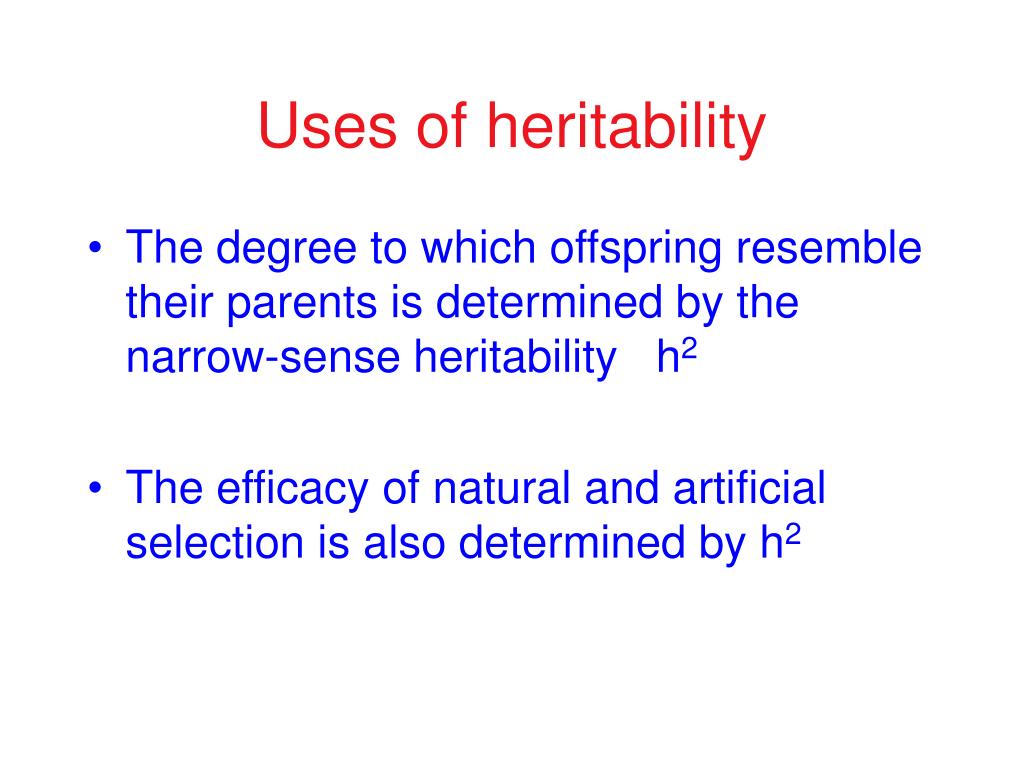 Uses of heritability

• The degree to which offspring resemble their parents is determined by the narrow-sense heritability $h^2$

• The efficacy of natural and artificial selection is also determined by $h^2$